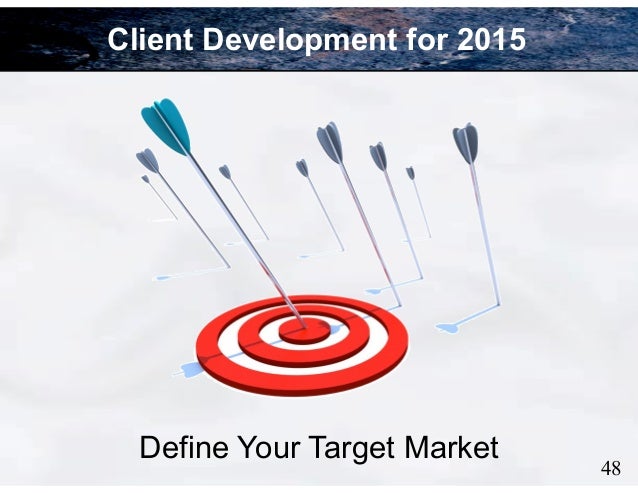 Client Development for 2015

Define Your Target Market

48